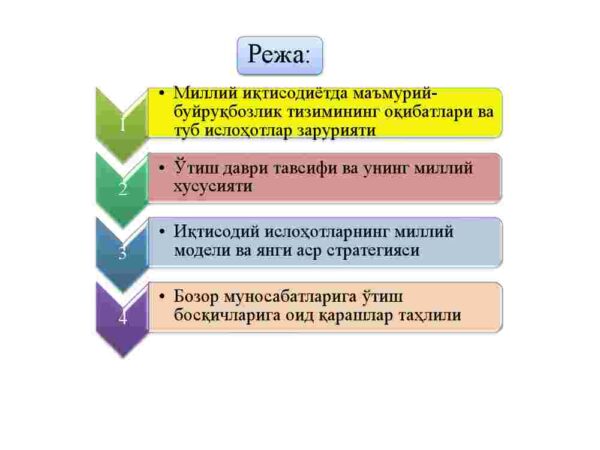 Режа:

1
• Миллий иқтисодиётда маъмурий-буйруқбозлик тизимининг оқибатлари ва туб ислоҳотлар зарурияти

2
• Ўтиш даври тавсифи ва унинг миллий хусусияти

3
• Иқтисодий ислоҳотларнинг миллий модели ва янги аср стратегияси

4
• Бозор муносабатларига ўтиш босқичларига оид қарашлар таҳлили